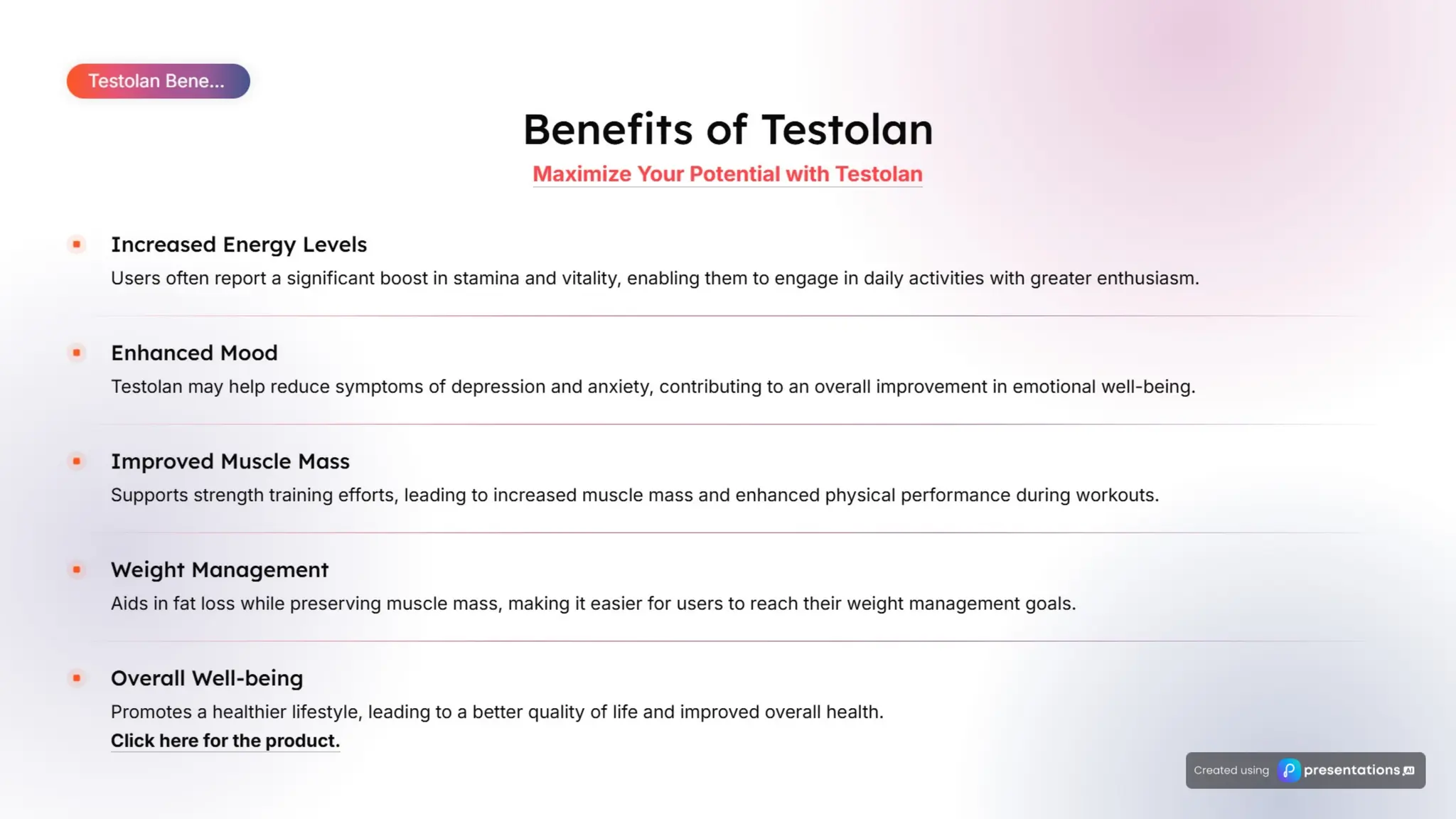 Testolan Bene...

Benefits of Testolan

Maximize Your Potential with Testolan

Increased Energy Levels

Users often report a significant boost in stamina and vitality, enabling them to engage in daily activities with greater enthusiasm.

Enhanced Mood

Testolan may help reduce symptoms of depression and anxiety, contributing to an overall improvement in emotional well-being.

Improved Muscle Mass

Supports strength training efforts, leading to increased muscle mass and enhanced physical performance during workouts.

Weight Management

Aids in fat loss while preserving muscle mass, making it easier for users to reach their weight management goals.

Overall Well-being

Promotes a healthier lifestyle, leading to a better quality of life and improved overall health.

Click here for the product.

Created using presentations.AI